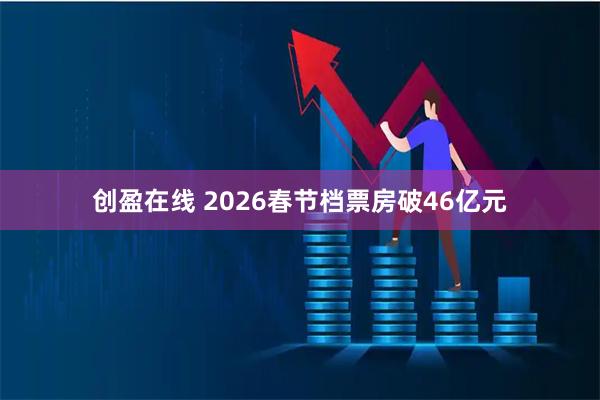 创盈在线 2026春节档票房破46亿元